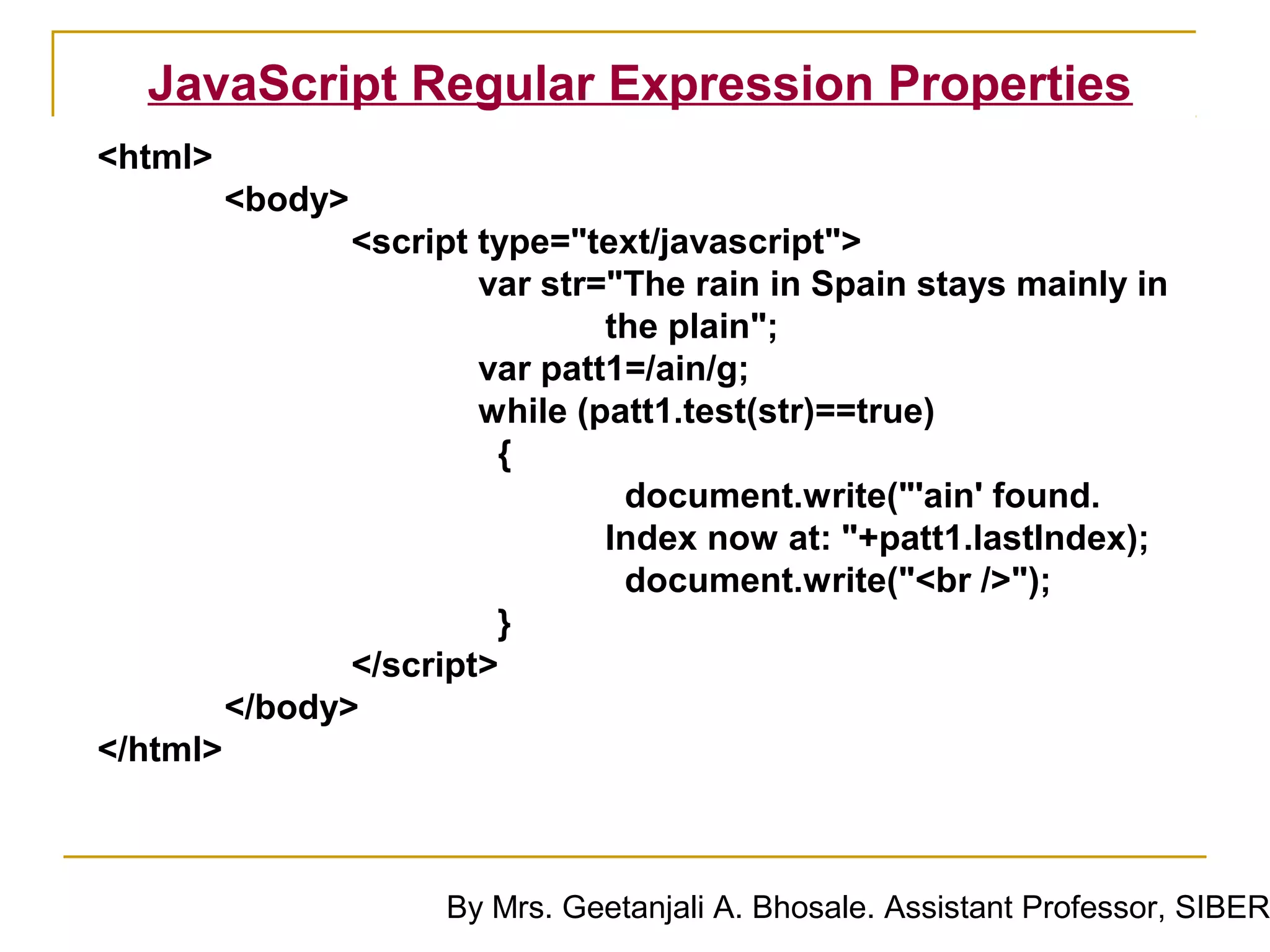 JavaScript Regular Expression Properties

<html>
<body>
<script type="text/javascript">
var str="The rain in Spain stays mainly in the plain";
var patt1=/ain/g;
while (patt1.test(str)==true)
{
document.write("'ain' found. Index now at: "+patt1.lastIndex);
document.write("<br />");
}
</script>
</body>
</html>

By Mrs. Geetanjali A. Bhosale. Assistant Professor, SIBER